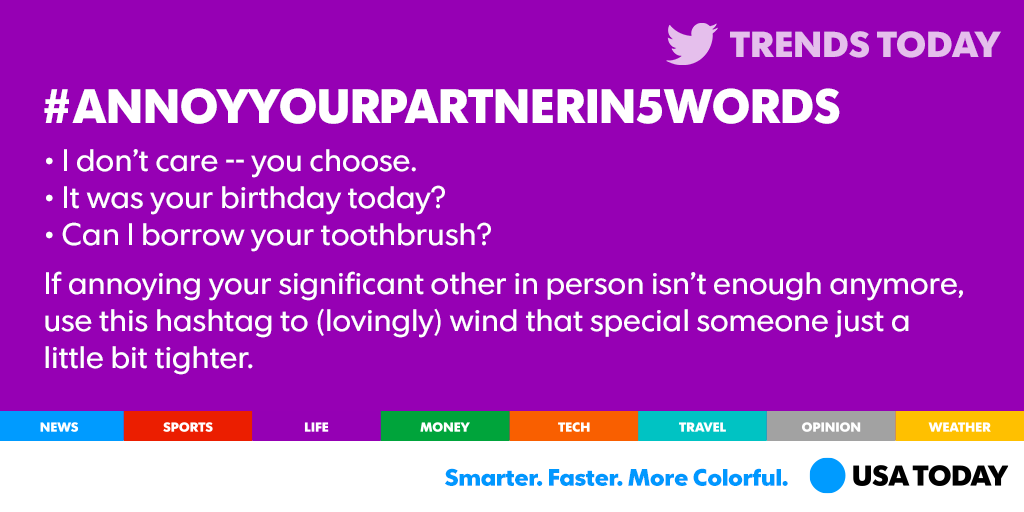 TRENDS TODAY

#ANNOYYOURPARTNERIN5WORDS

• I don't care -- you choose.
• It was your birthday today?
• Can I borrow your toothbrush?

If annoying your significant other in person isn't enough anymore, use this hashtag to (lovingly) wind that special someone just a little bit tighter.

NEWS SPORTS LIFE MONEY TECH TRAVEL OPINION WEATHER

Smarter. Faster. More Colorful. USA TODAY